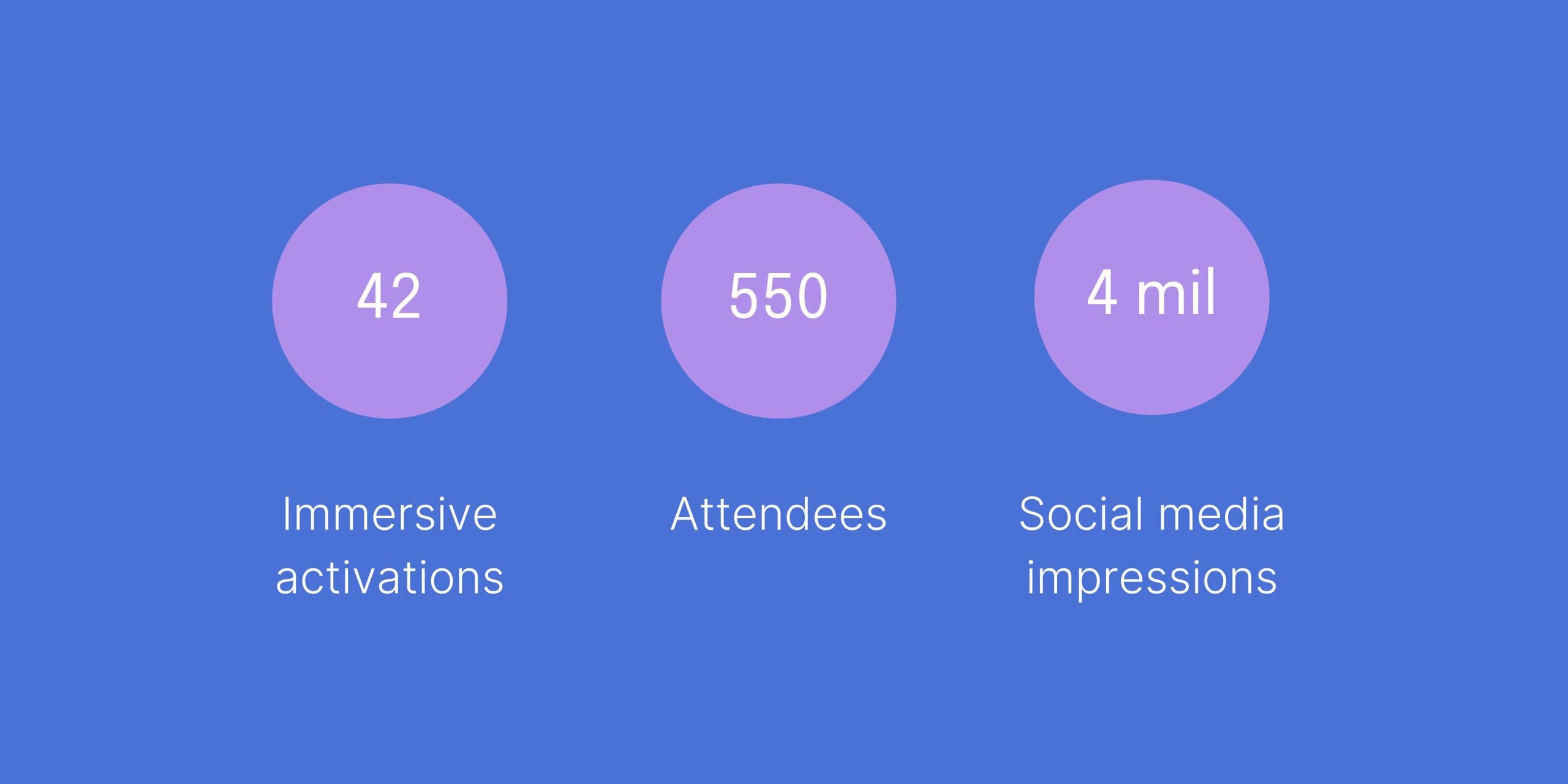 42

Immersive activations

550

Attendees

4 mil

Social media impressions